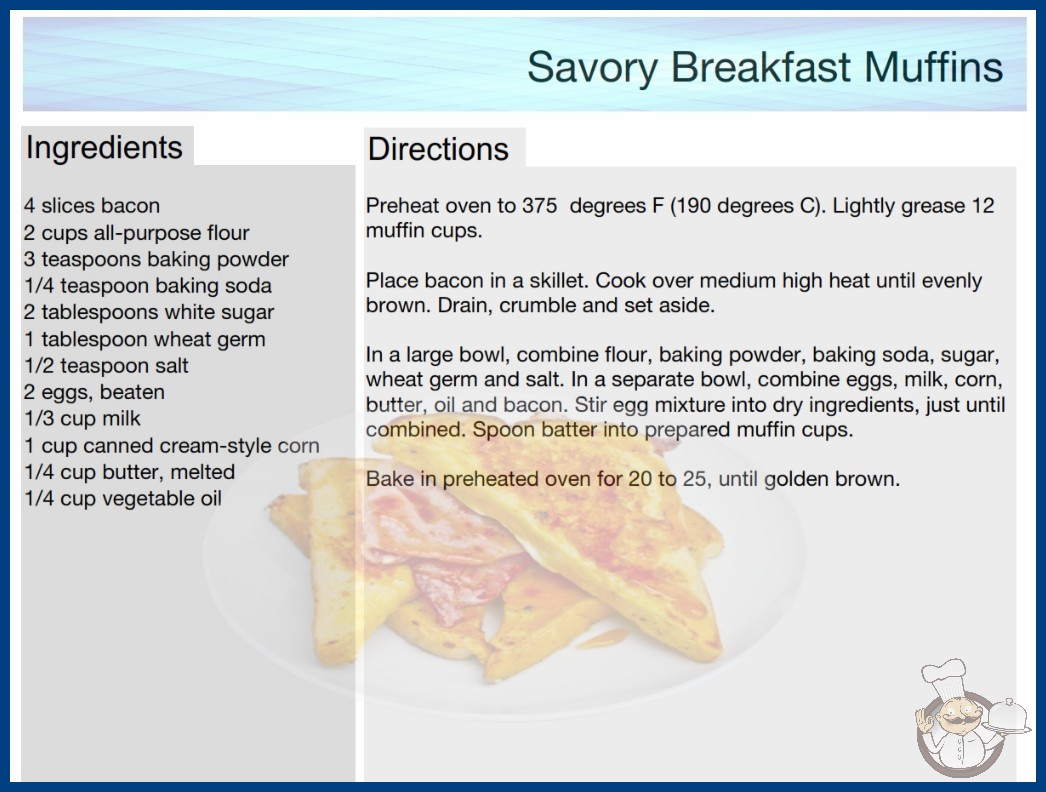 Savory Breakfast Muffins

Ingredients

4 slices bacon
2 cups all-purpose flour
3 teaspoons baking powder
1/4 teaspoon baking soda
2 tablespoons white sugar
1 tablespoon wheat germ
1/2 teaspoon salt
2 eggs, beaten
1/3 cup milk
1 cup canned cream-style corn
1/4 cup butter, melted
1/4 cup vegetable oil

Directions

Preheat oven to 375 degrees F (190 degrees C). Lightly grease 12 muffin cups.

Place bacon in a skillet. Cook over medium high heat until evenly brown. Drain, crumble and set aside.

In a large bowl, combine flour, baking powder, baking soda, sugar, wheat germ and salt. In a separate bowl, combine eggs, milk, corn, butter, oil and bacon. Stir egg mixture into dry ingredients, just until combined. Spoon batter into prepared muffin cups.

Bake in preheated oven for 20 to 25, until golden brown.